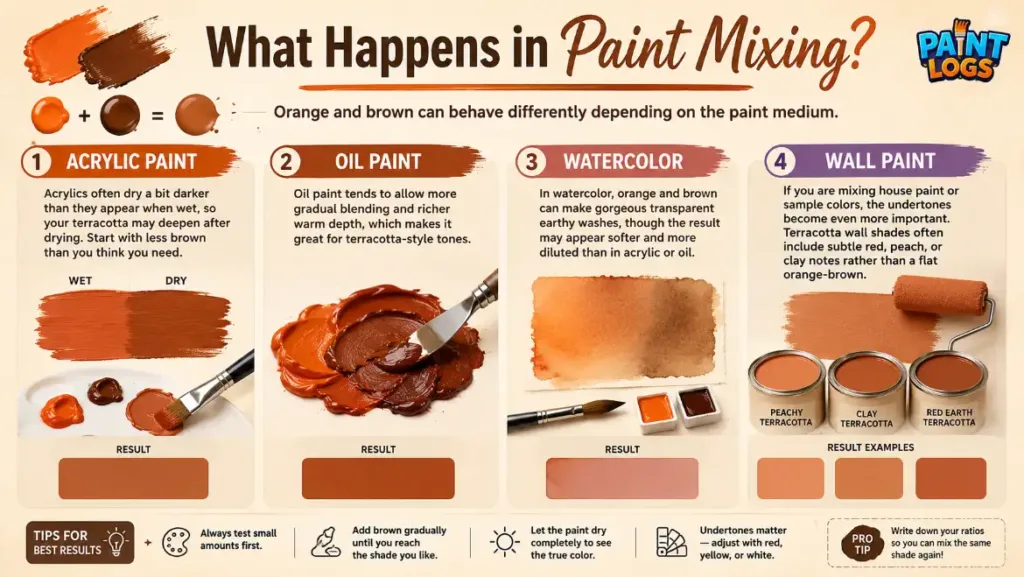 What Happens in Paint Mixing?

PAINT LOGS

+ =

Orange and brown can behave differently depending on the paint medium.

1 ACRYLIC PAINT

Acrylics often dry a bit darker than they appear when wet, so your terracotta may deepen after drying. Start with less brown than you think you need.

WET DRY

RESULT

2 OIL PAINT

Oil paint tends to allow more gradual blending and richer warm depth, which makes it great for terracotta-style tones.

RESULT

3 WATERCOLOR

In watercolor, orange and brown can make gorgeous transparent earthy washes, though the result may appear softer and more diluted than in acrylic or oil.

RESULT

4 WALL PAINT

If you are mixing house paint or sample colors, the undertones become even more important. Terracotta wall shades often include subtle red, peach, or clay notes rather than a flat orange-brown.

PEACHY TERRACOTTA

CLAY TERRACOTTA

RED EARTH TERRACOTTA

RESULT EXAMPLES

TIPS FOR BEST RESULTS

Always test small amounts first.

Add brown gradually until you reach the shade you like.

Let the paint dry completely to see the true color.

Undertones matter — adjust with red, yellow, or white.

PRO TIP

Write down your ratios so you can mix the same shade again!